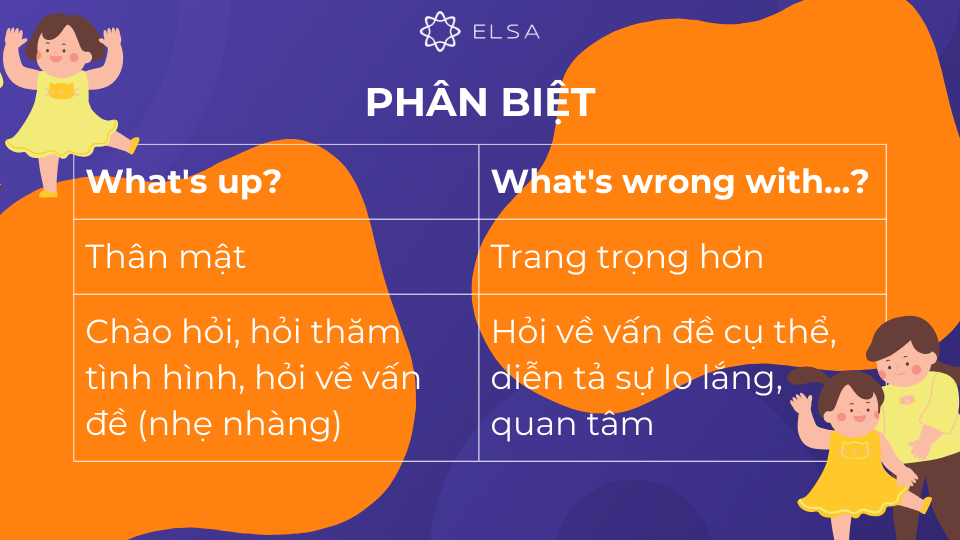 ELSA

PHÂN BIỆT

| What's up? | What's wrong with...? |
|---|---|
| Thân mật | Trang trọng hơn |
| Chào hỏi, hỏi thăm tình hình, hỏi về vấn đề (nhẹ nhàng) | Hỏi về vấn đề cụ thể, diễn tả sự lo lắng, quan tâm |